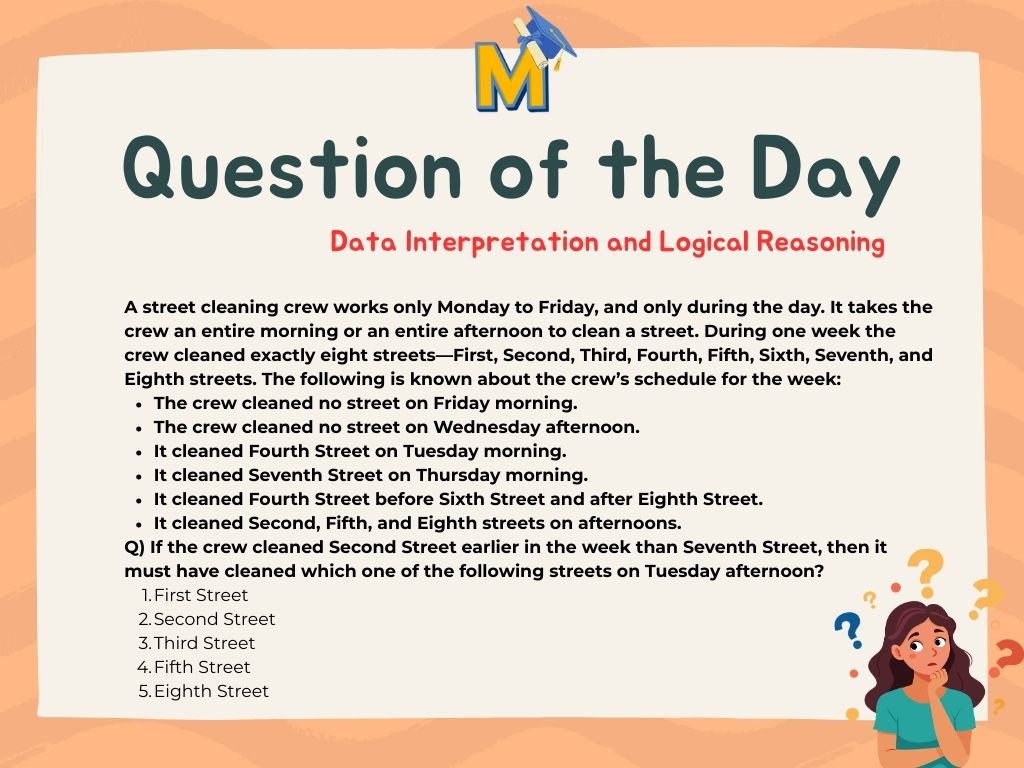 M

Question of the Day

Data Interpretation and Logical Reasoning

A street cleaning crew works only Monday to Friday, and only during the day. It takes the crew an entire morning or an entire afternoon to clean a street. During one week the crew cleaned exactly eight streets—First, Second, Third, Fourth, Fifth, Sixth, Seventh, and Eighth streets. The following is known about the crew's schedule for the week:

- The crew cleaned no street on Friday morning.
- The crew cleaned no street on Wednesday afternoon.
- It cleaned Fourth Street on Tuesday morning.
- It cleaned Seventh Street on Thursday morning.
- It cleaned Fourth Street before Sixth Street and after Eighth Street.
- It cleaned Second, Fifth, and Eighth streets on afternoons.

Q) If the crew cleaned Second Street earlier in the week than Seventh Street, then it must have cleaned which one of the following streets on Tuesday afternoon?

1. First Street
2. Second Street
3. Third Street
4. Fifth Street
5. Eighth Street